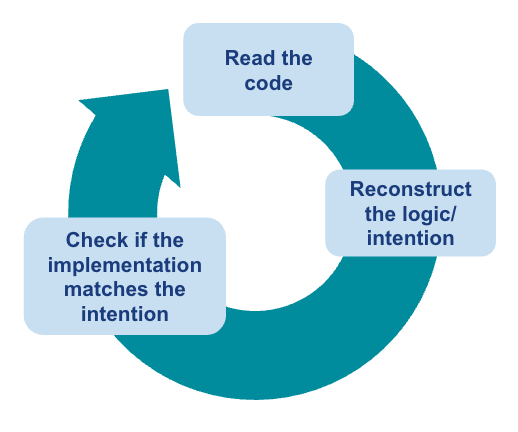 Read the code

Reconstruct the logic/ intention

Check if the implementation matches the intention